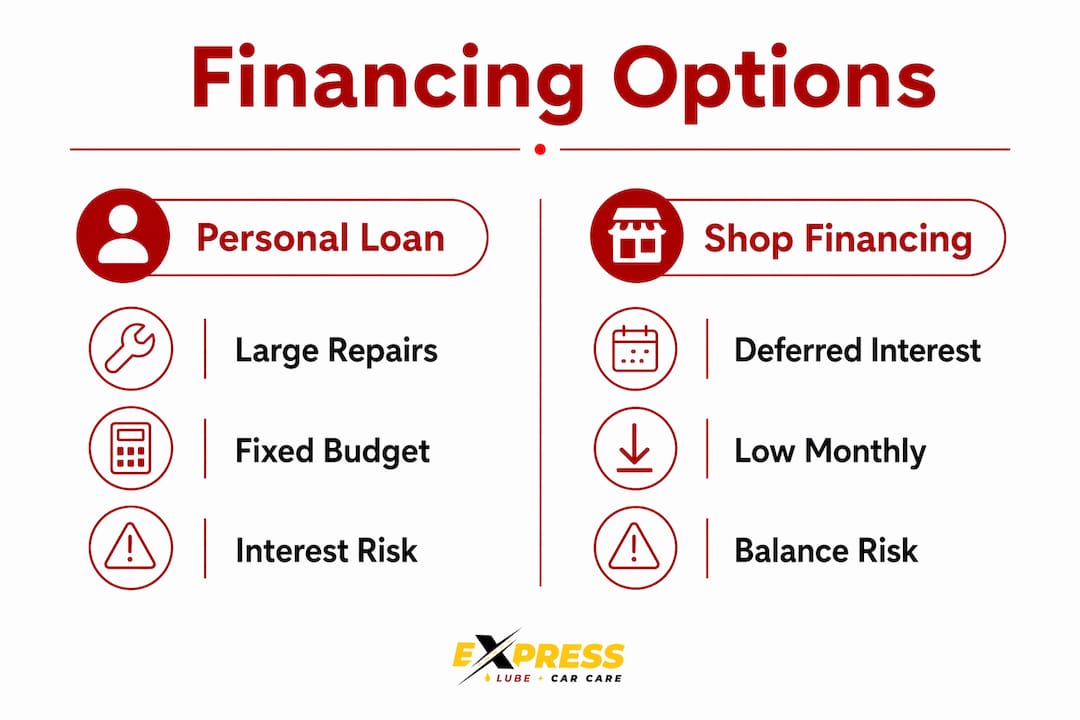 Financing Options

Personal Loan

Large Repairs

Fixed Budget

Interest Risk

Shop Financing

Deferred Interest

Low Monthly

Balance Risk

EXPRESS
LUBE + CAR CARE